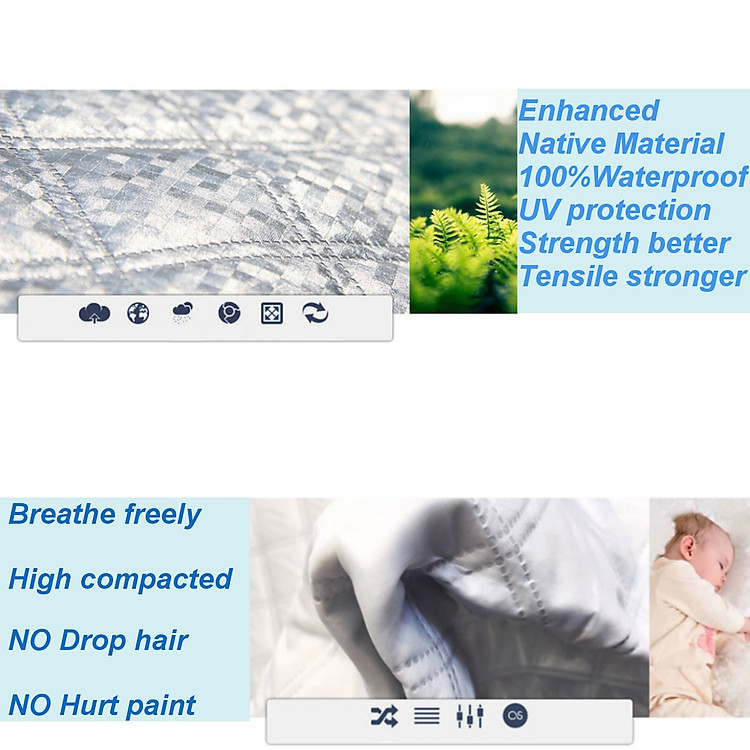 Enhanced
Native Material
100%Waterproof
UV protection
Strength better
Tensile stronger

Breathe freely

High compacted

NO Drop hair

NO Hurt paint